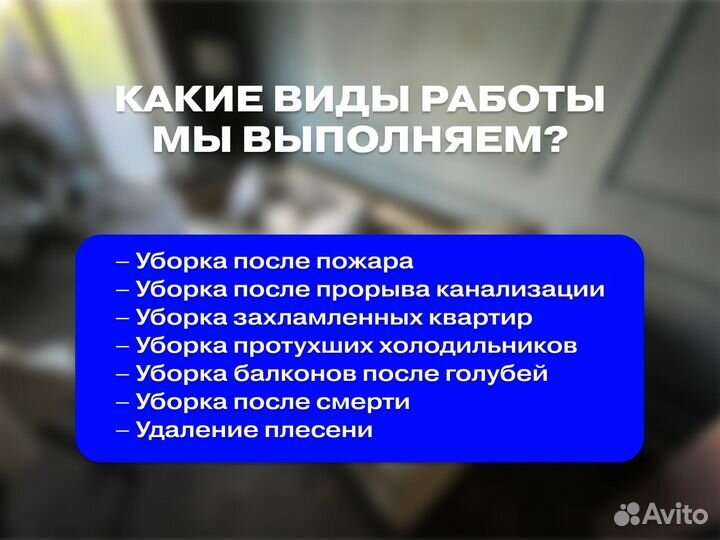 КАКИЕ ВИДЫ РАБОТЫ МЫ ВЫПОЛНЯЕМ?

– Уборка после пожара
– Уборка после прорыва канализации
– Уборка захламленных квартир
– Уборка протухших холодильников
– Уборка балконов после голубей
– Уборка после смерти
– Удаление плесени

Avito